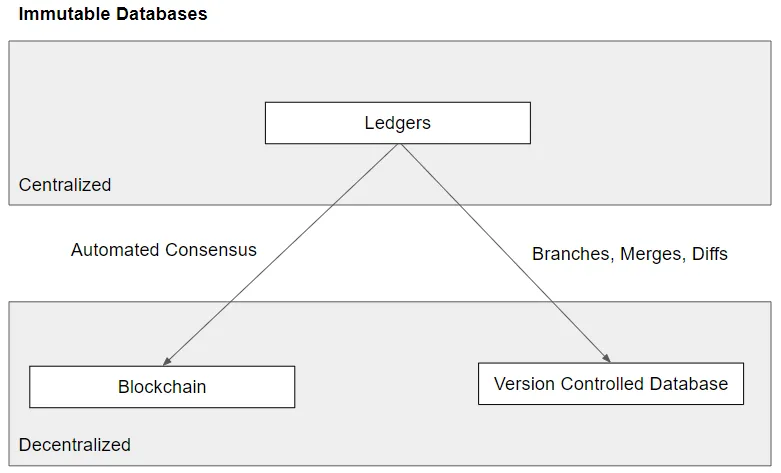 Immutable Databases

Ledgers

Centralized

Automated Consensus

Branches, Merges, Diffs

Blockchain

Version Controlled Database

Decentralized